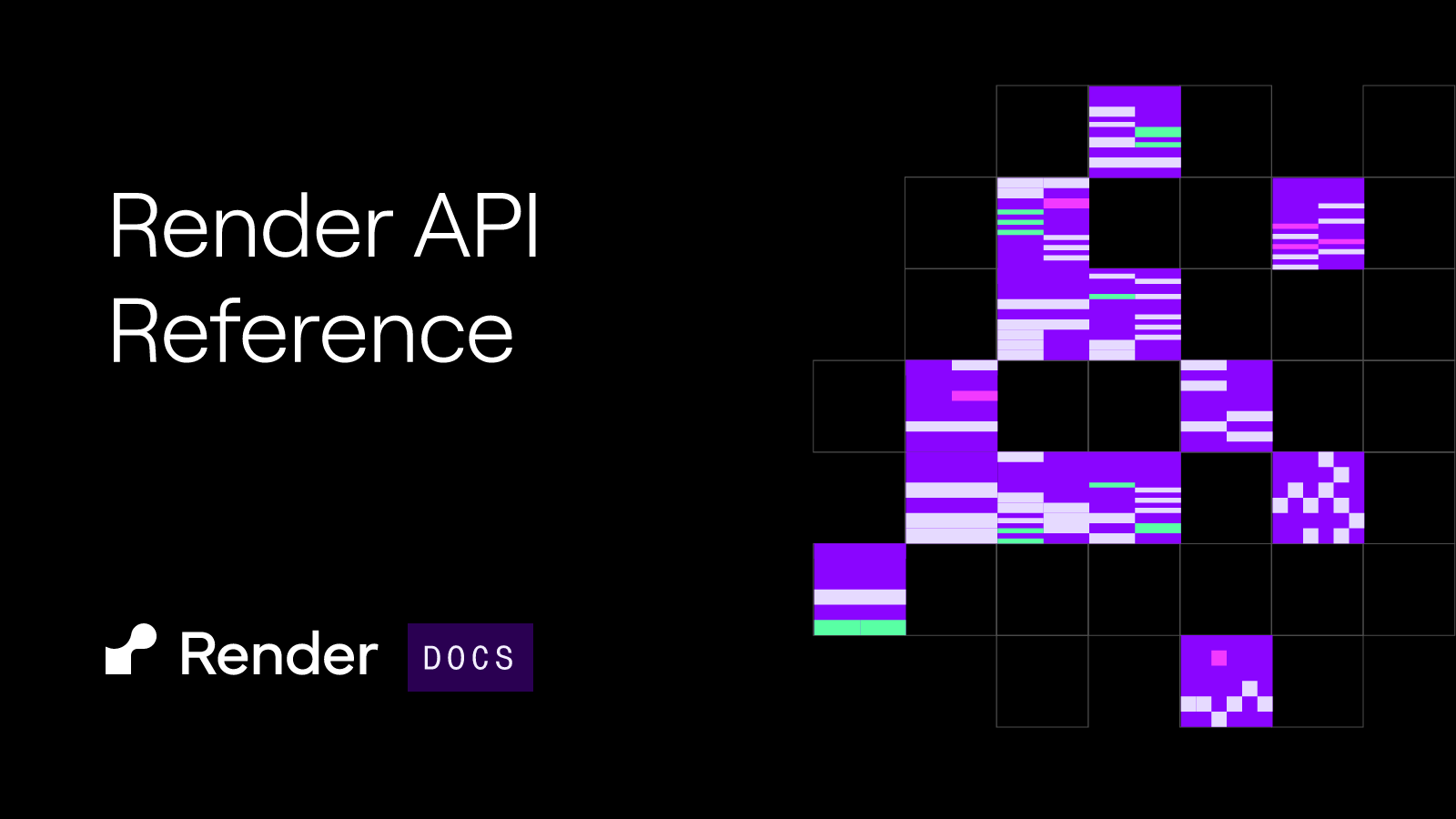 Render API Reference

Render DOCS